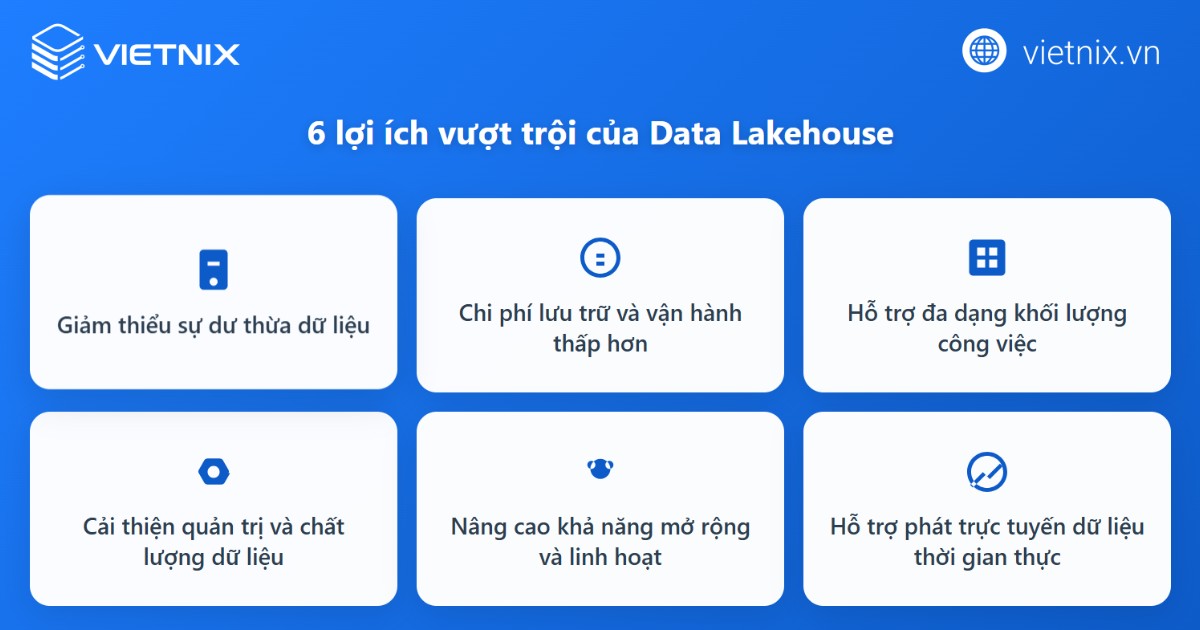 VIETNIX

vietnix.vn

6 lợi ích vượt trội của Data Lakehouse

Giảm thiểu sự dư thừa dữ liệu

Chi phí lưu trữ và vận hành thấp hơn

Hỗ trợ đa dạng khối lượng công việc

Cải thiện quản trị và chất lượng dữ liệu

Nâng cao khả năng mở rộng và linh hoạt

Hỗ trợ phát trực tuyến dữ liệu thời gian thực